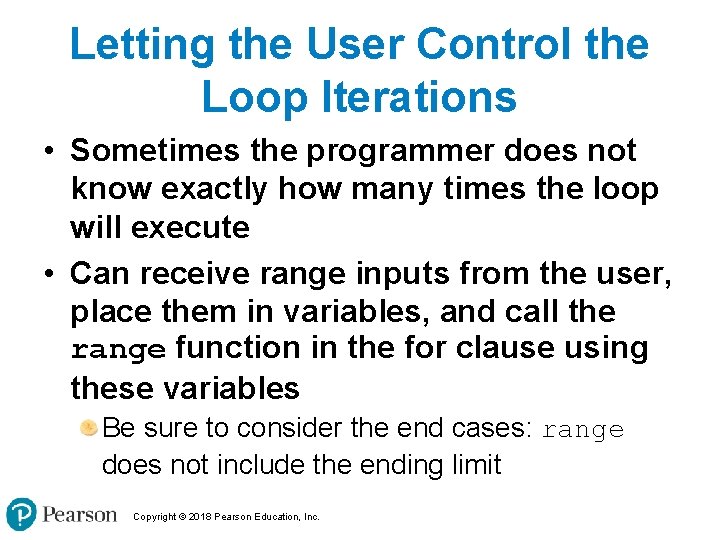 Letting the User Control the Loop Iterations

• Sometimes the programmer does not know exactly how many times the loop will execute

• Can receive range inputs from the user, place them in variables, and call the range function in the for clause using these variables

Be sure to consider the end cases: range does not include the ending limit

Pearson

Copyright © 2018 Pearson Education, Inc.